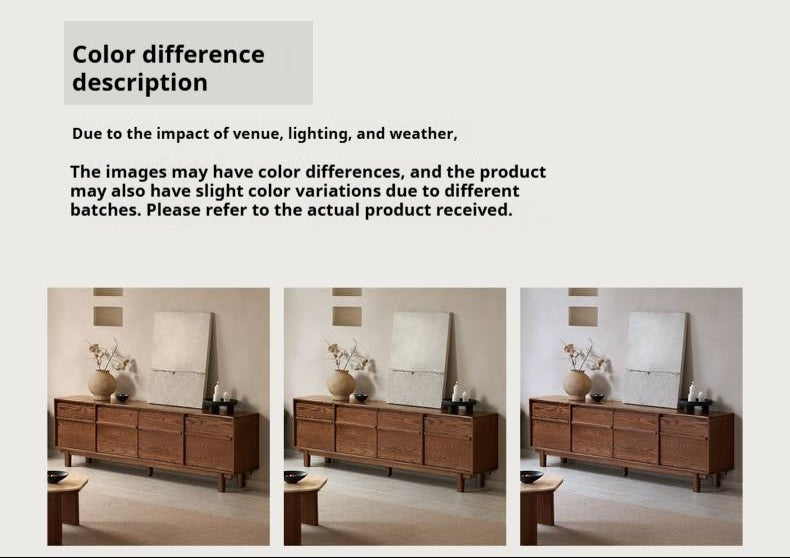 Color difference description

Due to the impact of venue, lighting, and weather,

The images may have color differences, and the product may also have slight color variations due to different batches. Please refer to the actual product received.